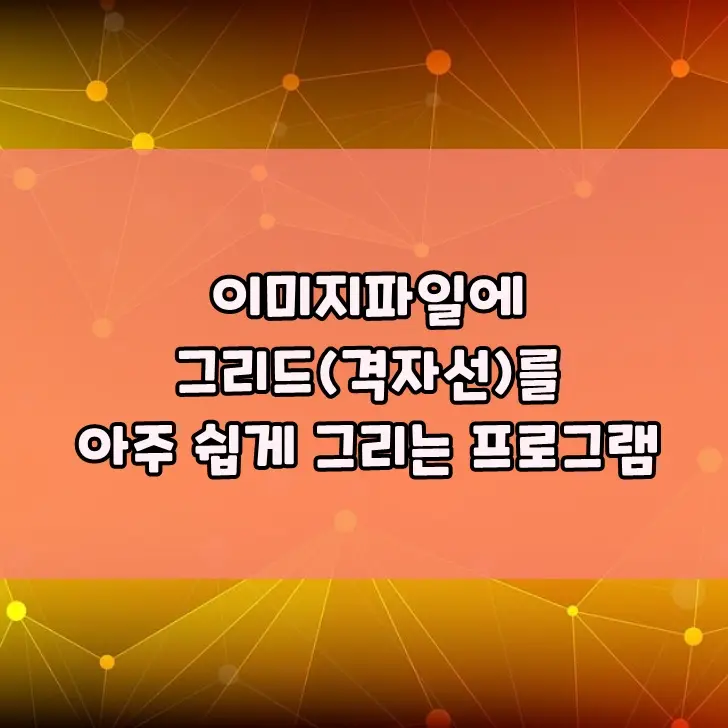 이미지파일에
그리드(격자선)를
아주 쉽게 그리는 프로그램